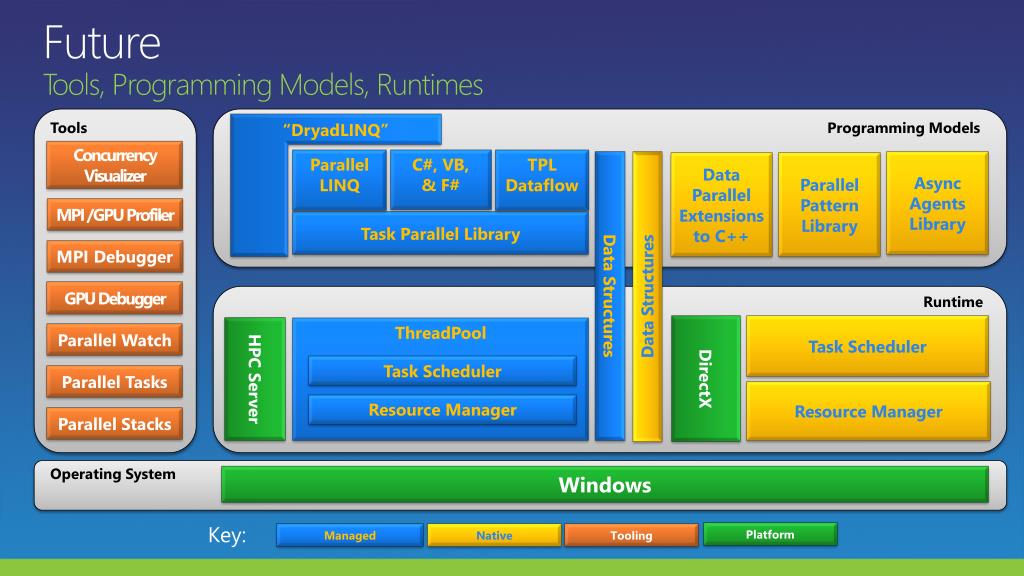 Future
Tools, Programming Models, Runtimes

Tools
Concurrency Visualizer
MPI /GPU Profiler
MPI Debugger
GPU Debugger
Parallel Watch
Parallel Tasks
Parallel Stacks

Programming Models
"DryadLINQ"
Parallel LINQ
C#, VB, & F#
TPL Dataflow
Task Parallel Library
Data Structures
Data Structures
Data Parallel Extensions to C++
Parallel Pattern Library
Async Agents Library

Runtime
HPC Server
ThreadPool
Task Scheduler
Resource Manager
DirectX
Task Scheduler
Resource Manager

Operating System
Windows

Key:
Managed
Native
Tooling
Platform